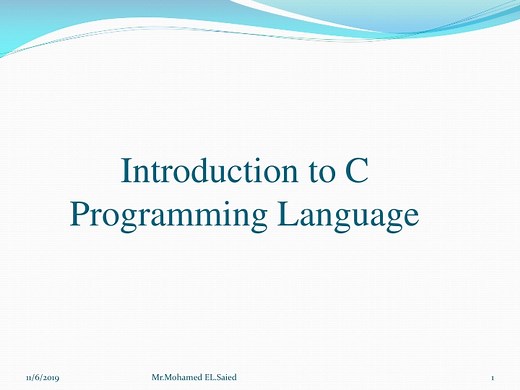 Introduction to C Programming Language

11/6/2019 Mr.Mohamed EL.Saied 1